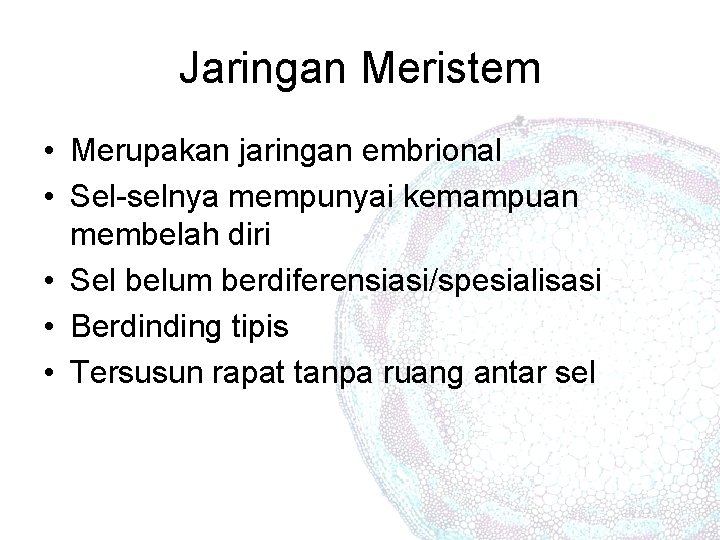 Jaringan Meristem

• Merupakan jaringan embrional
• Sel-selnya mempunyai kemampuan membelah diri
• Sel belum berdiferensiasi/spesialisasi
• Berdinding tipis
• Tersusun rapat tanpa ruang antar sel